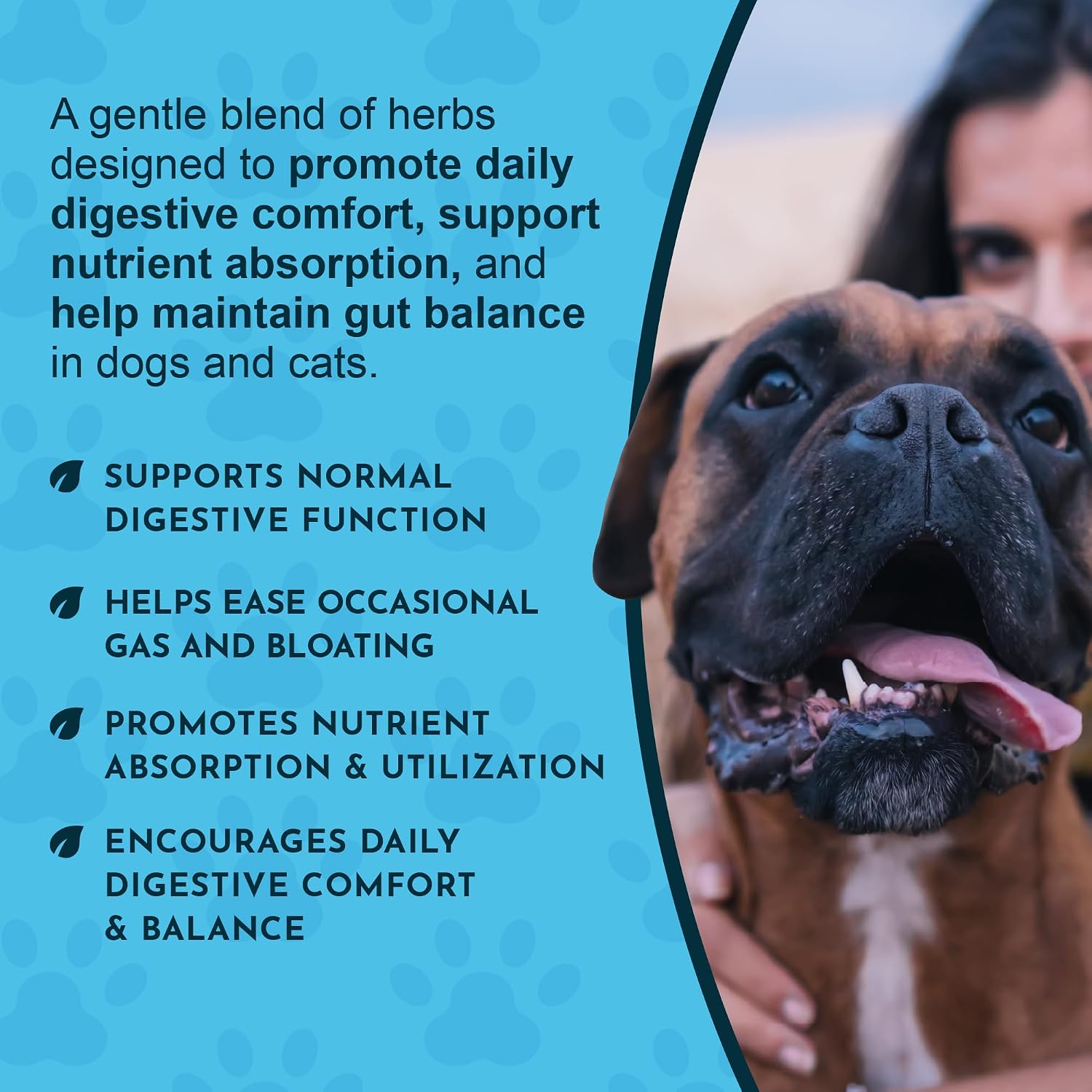 A gentle blend of herbs designed to promote daily digestive comfort, support nutrient absorption, and help maintain gut balance in dogs and cats.

SUPPORTS NORMAL DIGESTIVE FUNCTION

HELPS EASE OCCASIONAL GAS AND BLOATING

PROMOTES NUTRIENT ABSORPTION & UTILIZATION

ENCOURAGES DAILY DIGESTIVE COMFORT & BALANCE